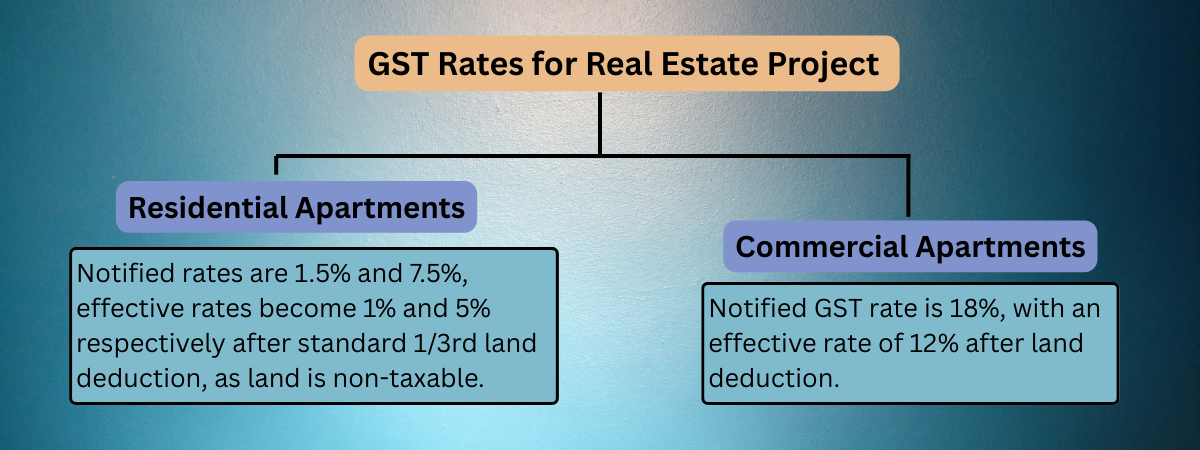 GST Rates for Real Estate Project

Residential Apartments

Notified rates are 1.5% and 7.5%, effective rates become 1% and 5% respectively after standard 1/3rd land deduction, as land is non-taxable.

Commercial Apartments

Notified GST rate is 18%, with an effective rate of 12% after land deduction.